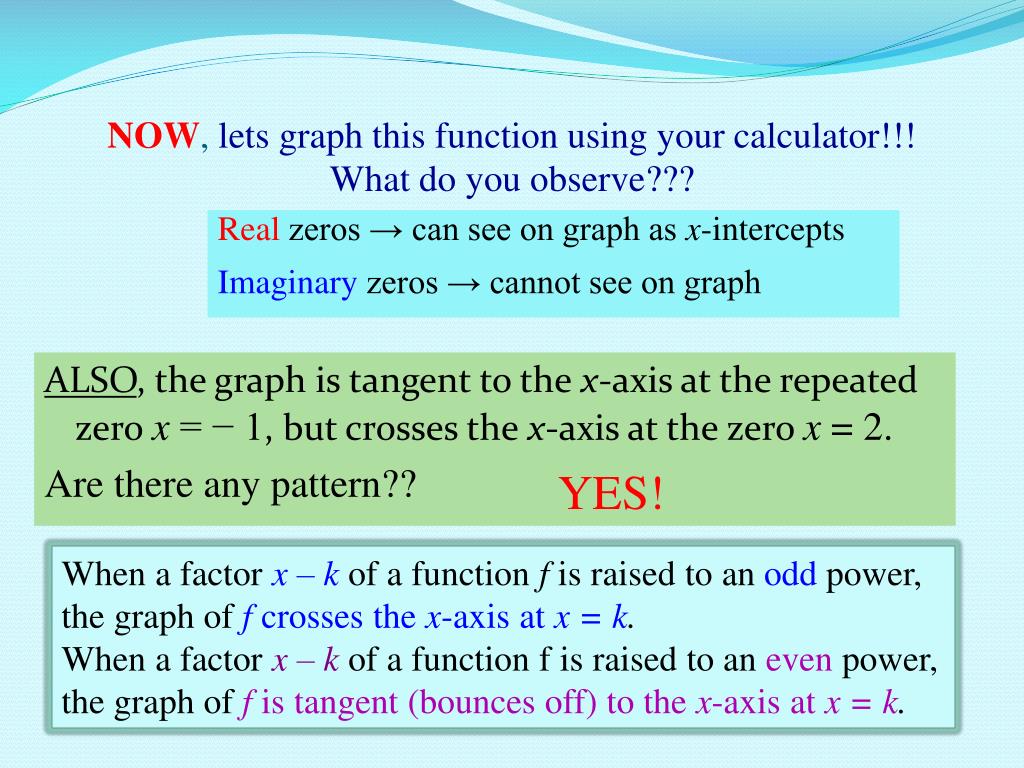 NOW, lets graph this function using your calculator!!!
What do you observe???

Real zeros → can see on graph as $x$-intercepts

Imaginary zeros → cannot see on graph

ALSO, the graph is tangent to the $x$-axis at the repeated zero $x = -1$, but crosses the $x$-axis at the zero $x = 2$.

Are there any pattern??

YES!

When a factor $x - k$ of a function $f$ is raised to an odd power, the graph of $f$ crosses the $x$-axis at $x = k$.
When a factor $x - k$ of a function f is raised to an even power, the graph of $f$ is tangent (bounces off) to the $x$-axis at $x = k$.